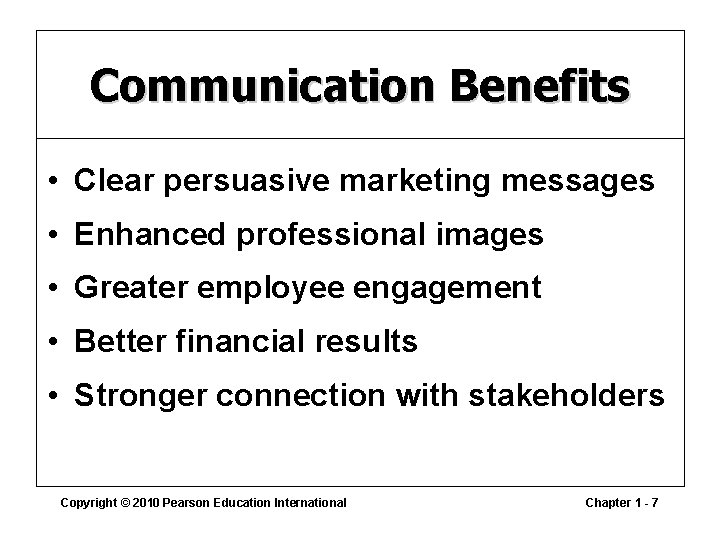 Communication Benefits

• Clear persuasive marketing messages
• Enhanced professional images
• Greater employee engagement
• Better financial results
• Stronger connection with stakeholders

Copyright © 2010 Pearson Education International

Chapter 1 - 7